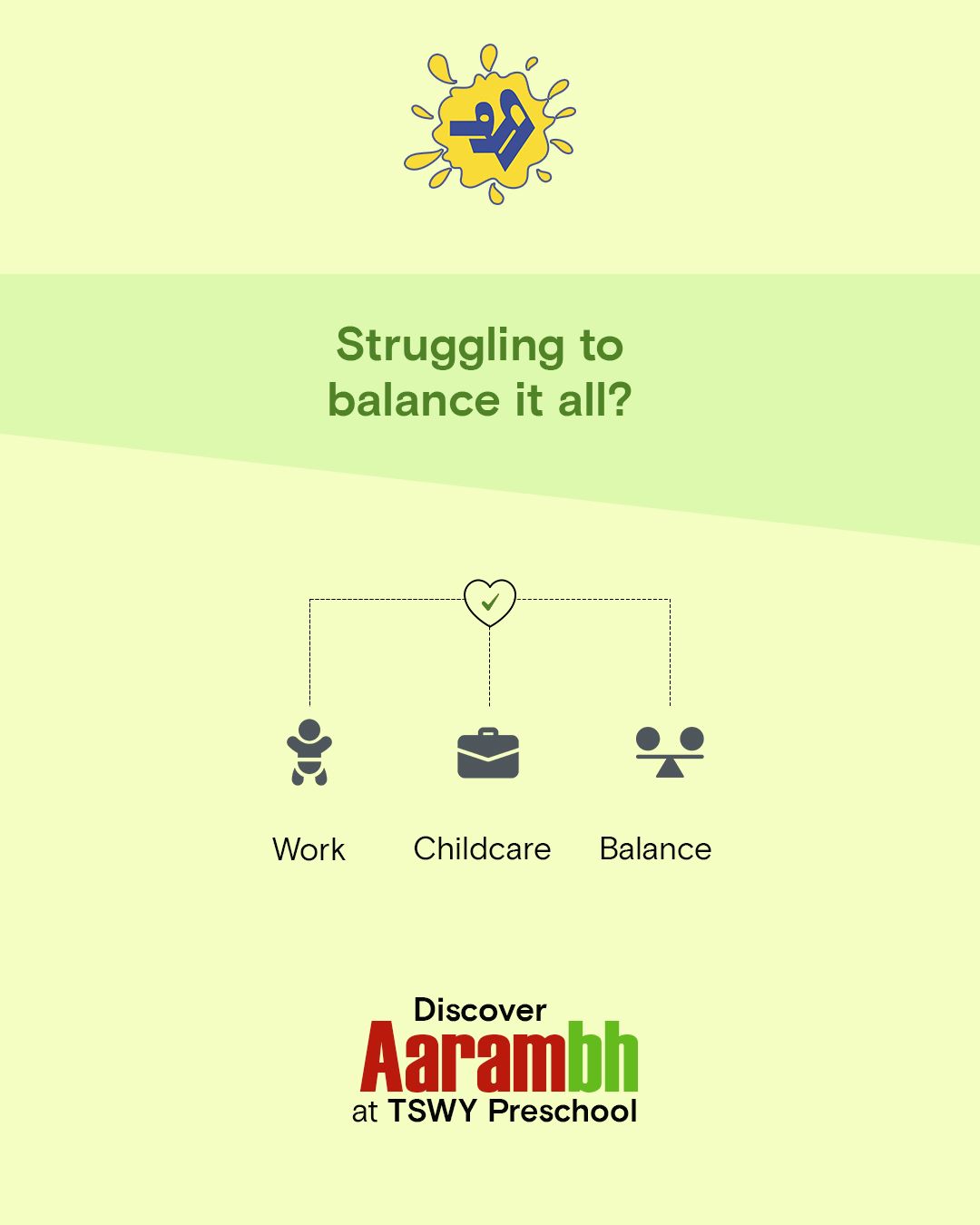 Struggling to balance it all?

Work

Childcare

Balance

Discover

Aarambh

at TSWY Preschool